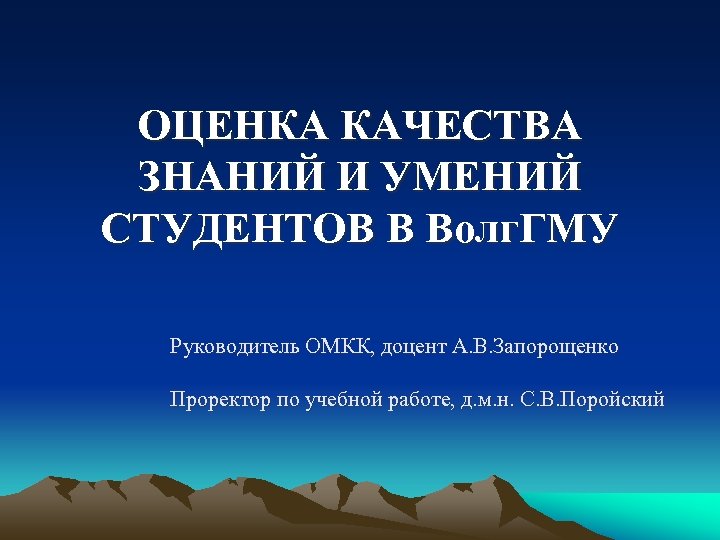 ОЦЕНКА КАЧЕСТВА ЗНАНИЙ И УМЕНИЙ СТУДЕНТОВ В ВолгГМУ

Руководитель ОМКК, доцент А.В.Запорощенко

Проректор по учебной работе, д.м.н. С.В.Поройский